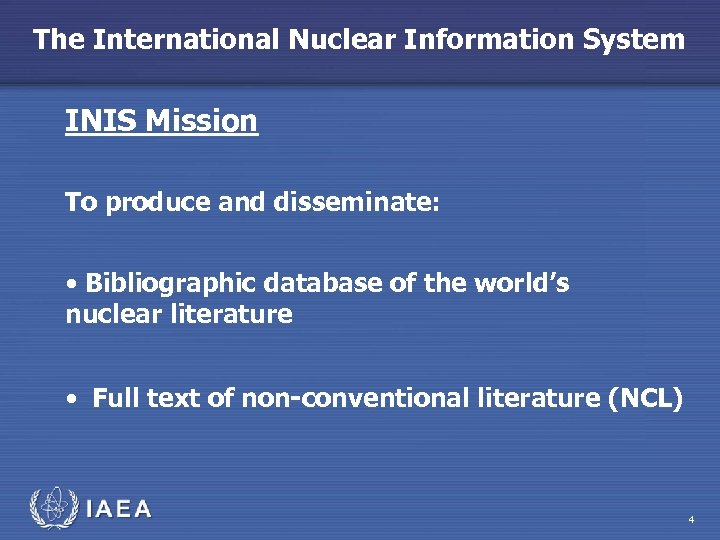 The International Nuclear Information System

INIS Mission

To produce and disseminate:

• Bibliographic database of the world's nuclear literature

• Full text of non-conventional literature (NCL)

IAEA

4